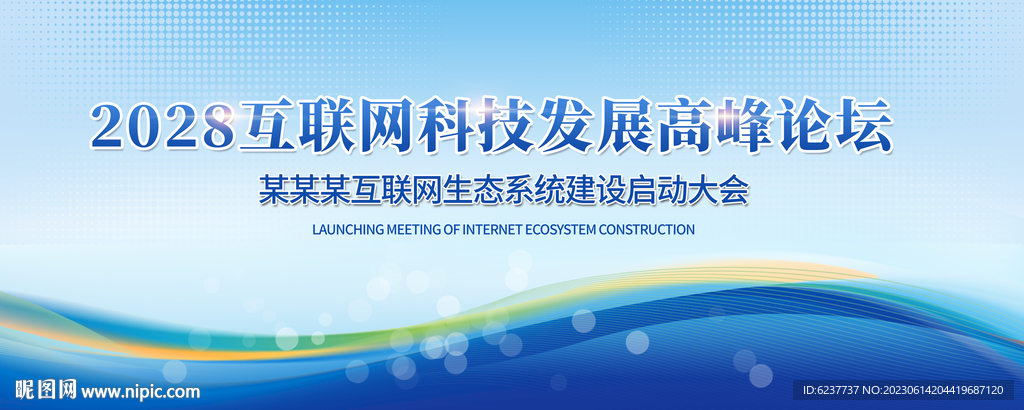 2028互联网科技发展高峰论坛

某某某互联网生态系统建设启动大会

LAUNCHING MEETING OF INTERNET ECOSYSTEM CONSTRUCTION

昵图网 www.nipic.com

ID:6237737 NO:20230614204419687120